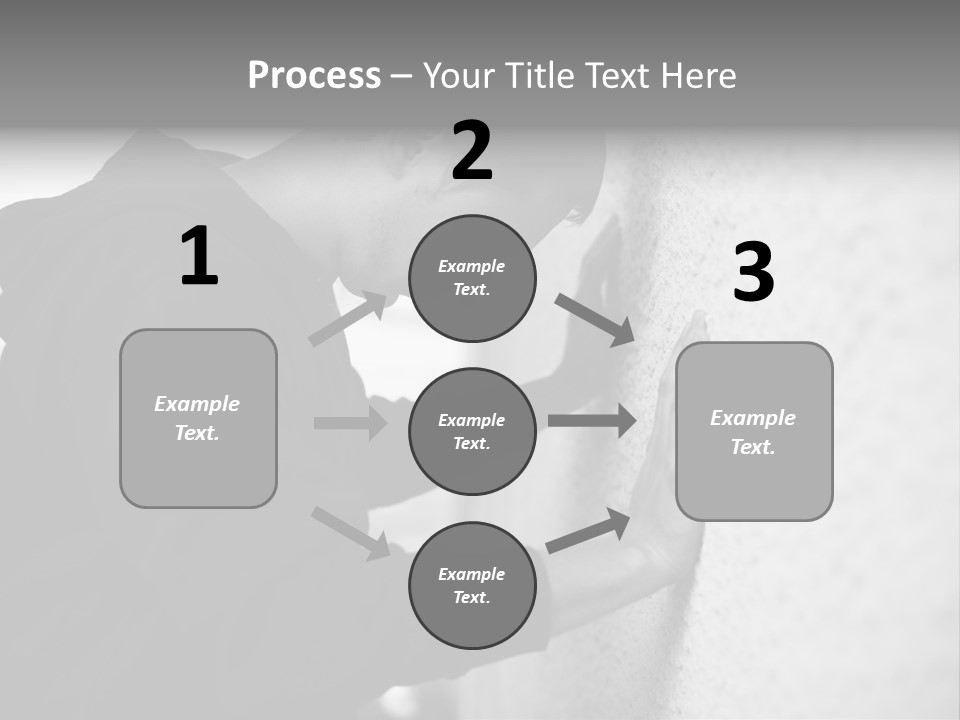 Process – Your Title Text Here

1

Example Text.

2

Example Text.

Example Text.

Example Text.

3

Example Text.